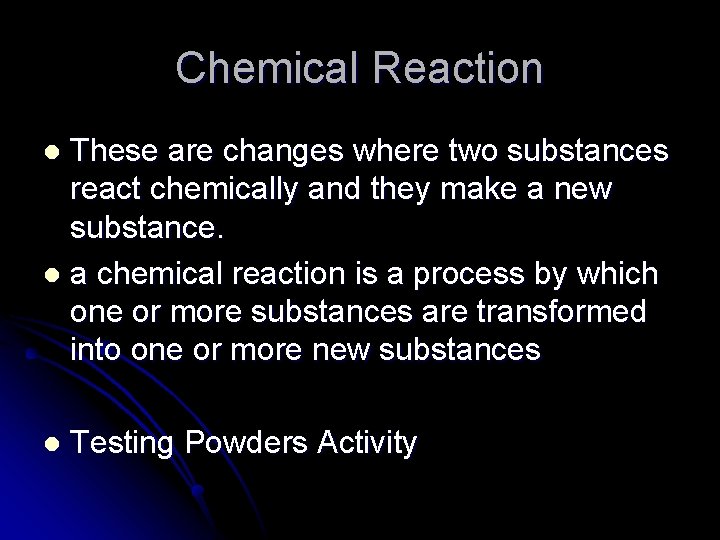 Chemical Reaction

- These are changes where two substances react chemically and they make a new substance.
- a chemical reaction is a process by which one or more substances are transformed into one or more new substances

- Testing Powders Activity